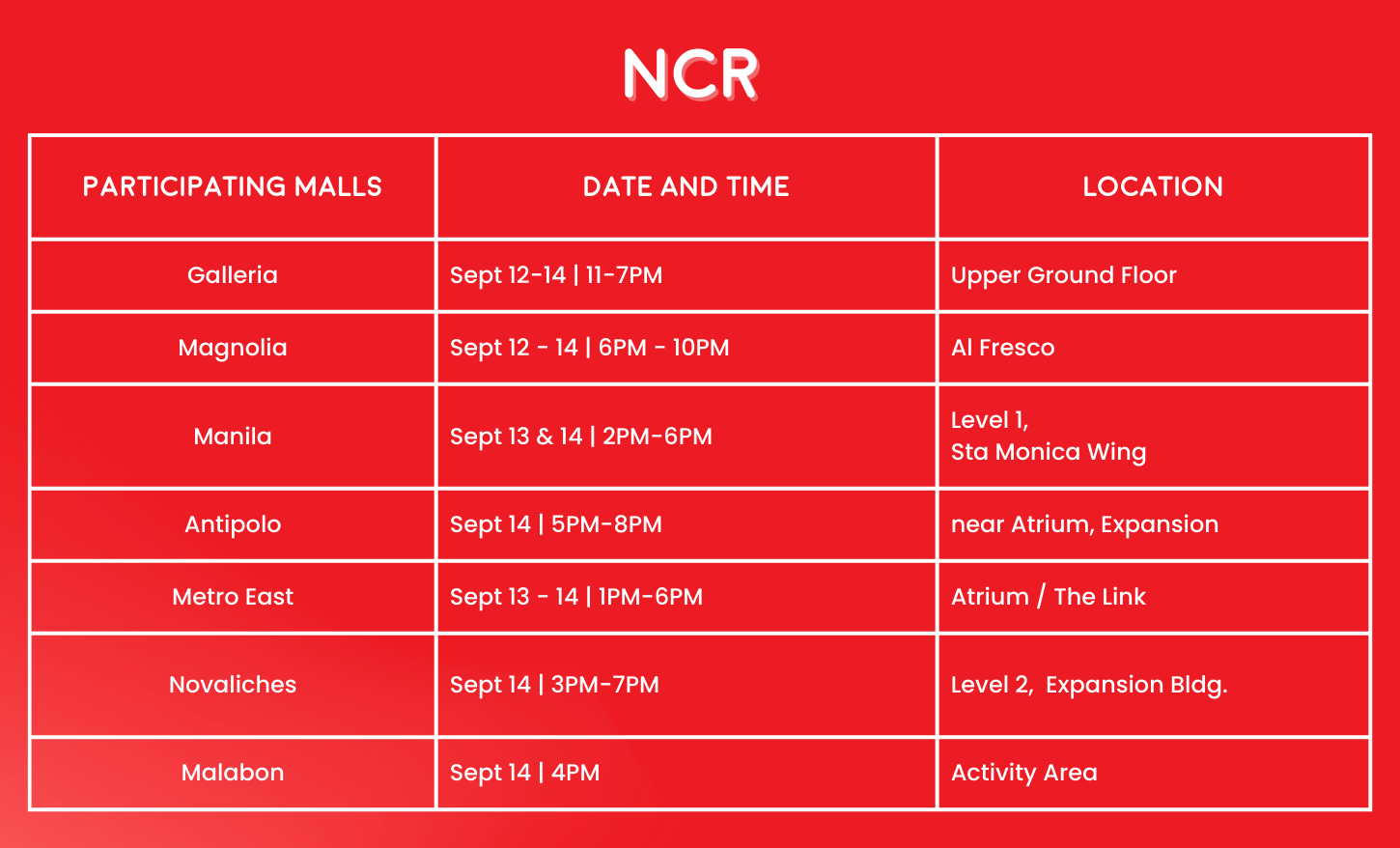 NCR

| PARTICIPATING MALLS | DATE AND TIME | LOCATION |
|---|---|---|
| Galleria | Sept 12-14 \| 11-7PM | Upper Ground Floor |
| Magnolia | Sept 12 - 14 \| 6PM - 10PM | Al Fresco |
| Manila | Sept 13 & 14 \| 2PM-6PM | Level 1, Sta Monica Wing |
| Antipolo | Sept 14 \| 5PM-8PM | near Atrium, Expansion |
| Metro East | Sept 13 - 14 \| 1PM-6PM | Atrium / The Link |
| Novaliches | Sept 14 \| 3PM-7PM | Level 2, Expansion Bldg. |
| Malabon | Sept 14 \| 4PM | Activity Area |